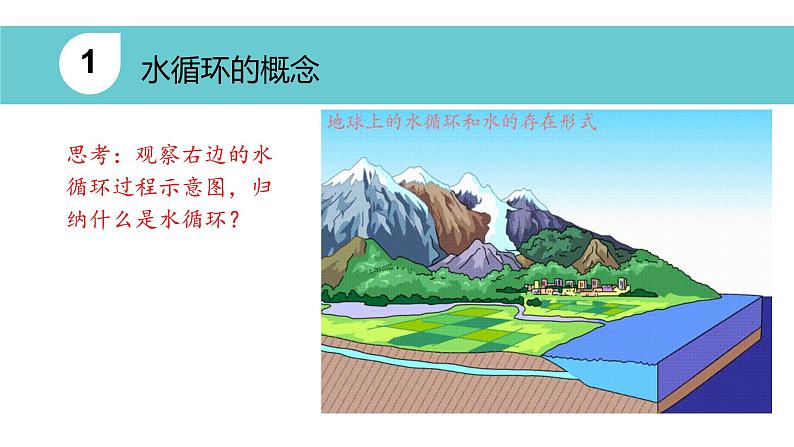 1

水循环的概念

思考：观察右边的水循环过程示意图，归纳什么是水循环？

地球上的水循环和水的存在形式